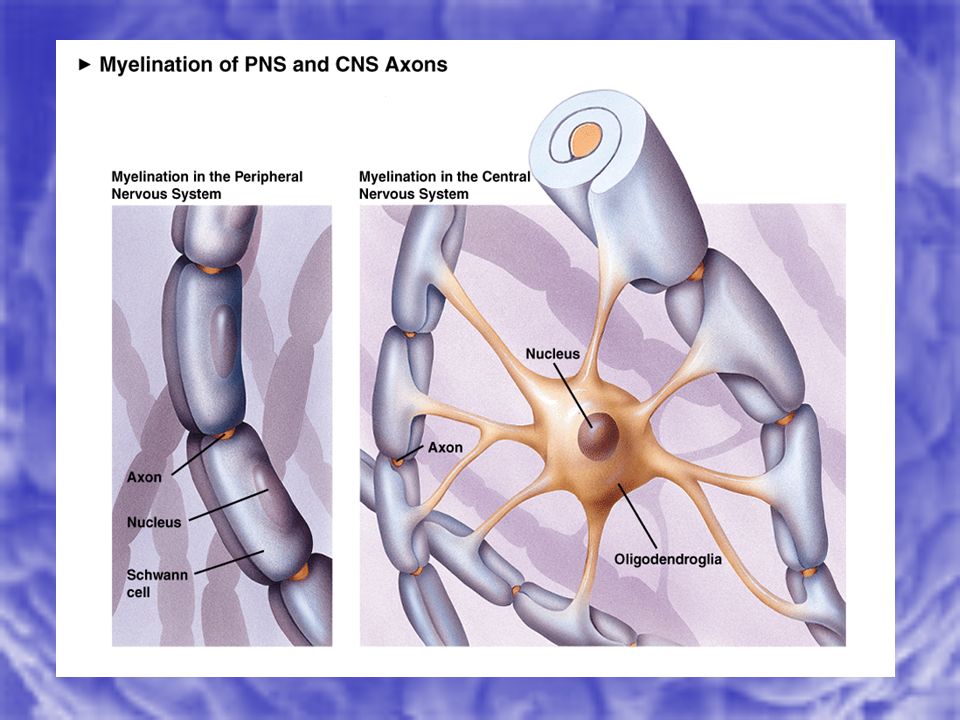 ► Myelination of PNS and CNS Axons

Myelination in the Peripheral Nervous System

Axon

Nucleus

Schwann cell

Myelination in the Central Nervous System

Nucleus

Axon

Oligodendroglia